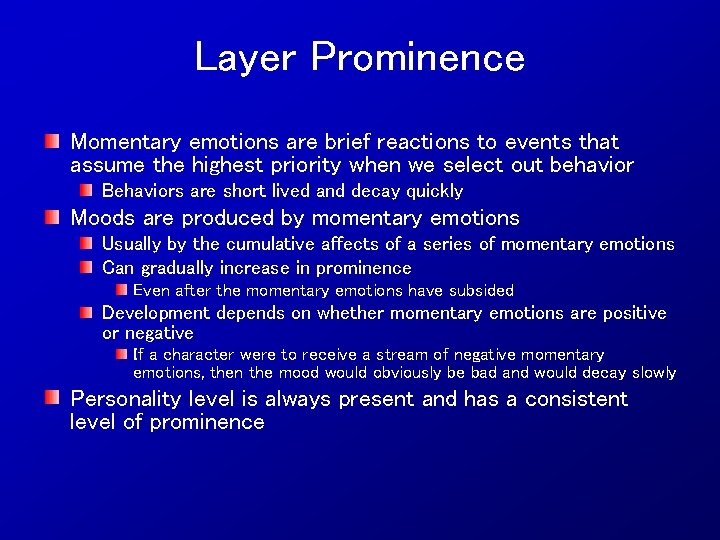 Layer Prominence

Momentary emotions are brief reactions to events that assume the highest priority when we select out behavior

Behaviors are short lived and decay quickly

Moods are produced by momentary emotions

Usually by the cumulative affects of a series of momentary emotions

Can gradually increase in prominence

Even after the momentary emotions have subsided

Development depends on whether momentary emotions are positive or negative

If a character were to receive a stream of negative momentary emotions, then the mood would obviously be bad and would decay slowly

Personality level is always present and has a consistent level of prominence